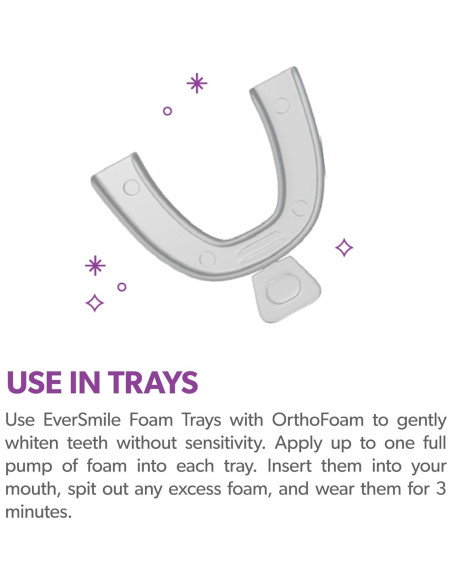 USE IN TRAYS

Use EverSmile Foam Trays with OrthoFoam to gently whiten teeth without sensitivity. Apply up to one full pump of foam into each tray. Insert them into your mouth, spit out any excess foam, and wear them for 3 minutes.